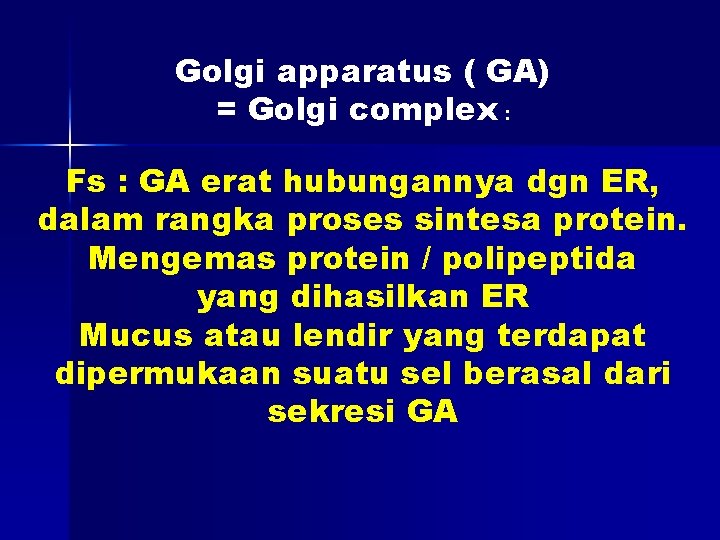 Golgi apparatus ( GA) = Golgi complex :

Fs : GA erat hubungannya dgn ER, dalam rangka proses sintesa protein. Mengemas protein / polipeptida yang dihasilkan ER
Mucus atau lendir yang terdapat dipermukaan suatu sel berasal dari sekresi GA